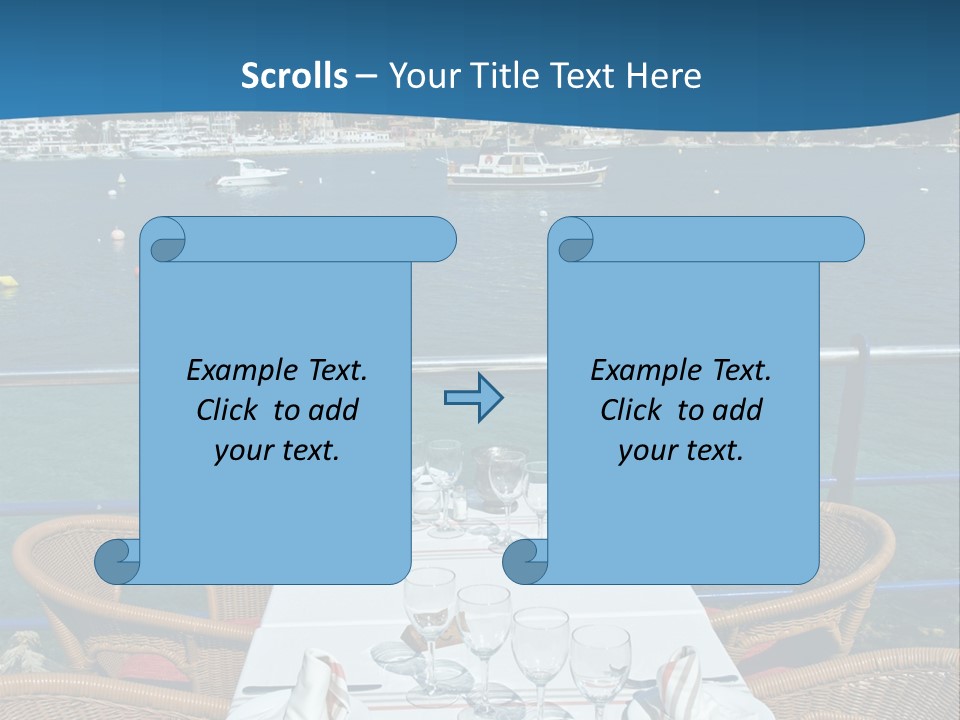 Scrolls – Your Title Text Here

Example Text. Click to add your text.

Example Text. Click to add your text.